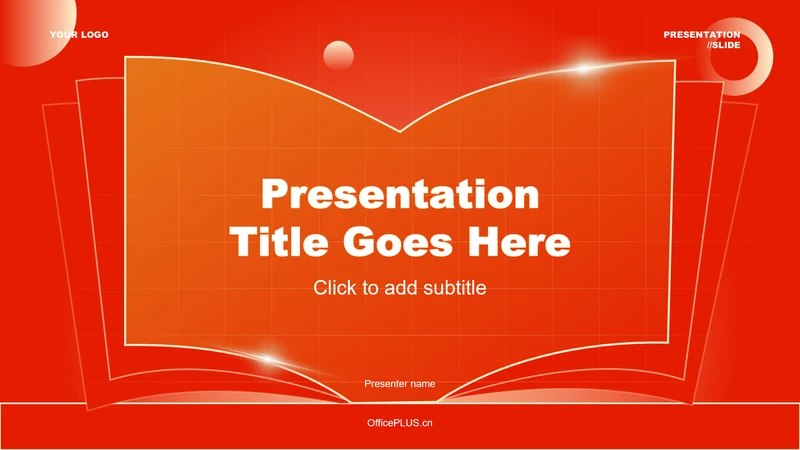 YOUR LOGO

PRESENTATION //SLIDE

Presentation Title Goes Here

Click to add subtitle

Presenter name

OfficePLUS.cn